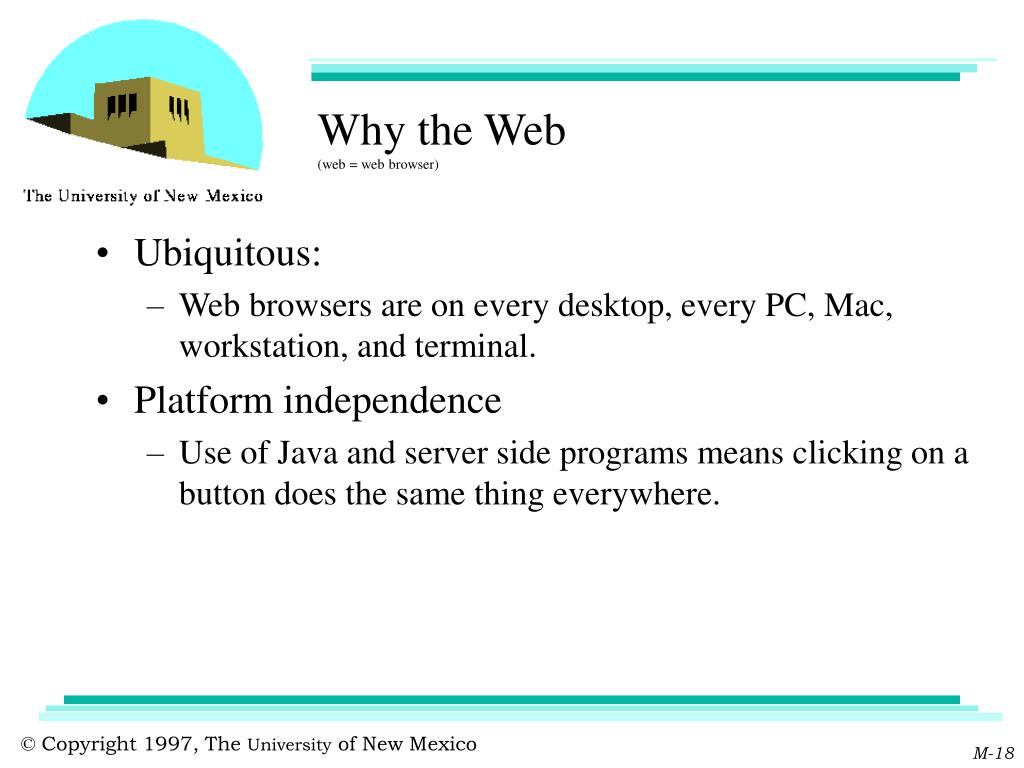 The University of New Mexico

Why the Web
(web = web browser)

• Ubiquitous:
– Web browsers are on every desktop, every PC, Mac, workstation, and terminal.
• Platform independence
– Use of Java and server side programs means clicking on a button does the same thing everywhere.

© Copyright 1997, The University of New Mexico

M-18